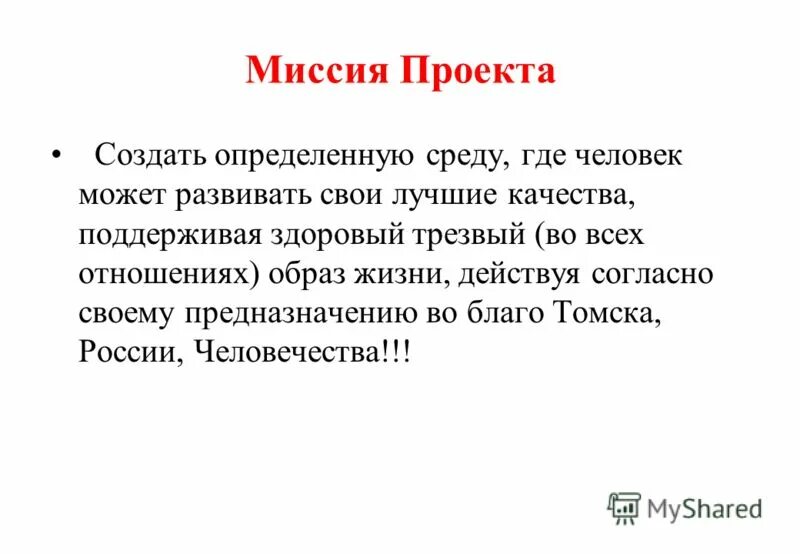 Миссия Проекта

• Создать определенную среду, где человек может развивать свои лучшие качества, поддерживая здоровый трезвый (во всех отношениях) образ жизни, действуя согласно своему предназначению во благо Томска, России, Человечества!!!

MyShared